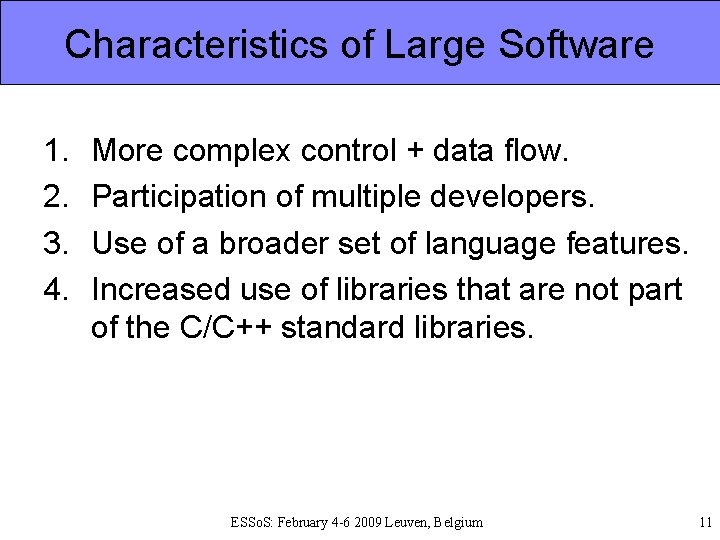 Characteristics of Large Software

1. More complex control + data flow.
2. Participation of multiple developers.
3. Use of a broader set of language features.
4. Increased use of libraries that are not part of the C/C++ standard libraries.

ESSoS: February 4-6 2009 Leuven, Belgium

11